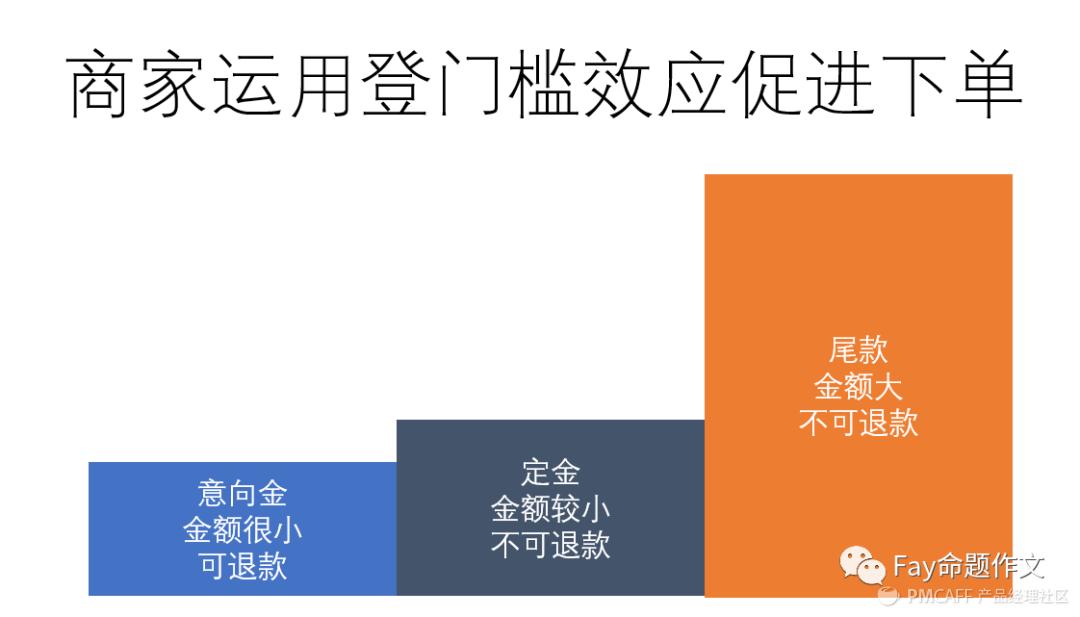 商家运用登门槛效应促进下单

意向金
金额很小
可退款

定金
金额较小
不可退款

尾款
金额大
不可退款

Fay命题作文

PMCAFF 产品经理社区